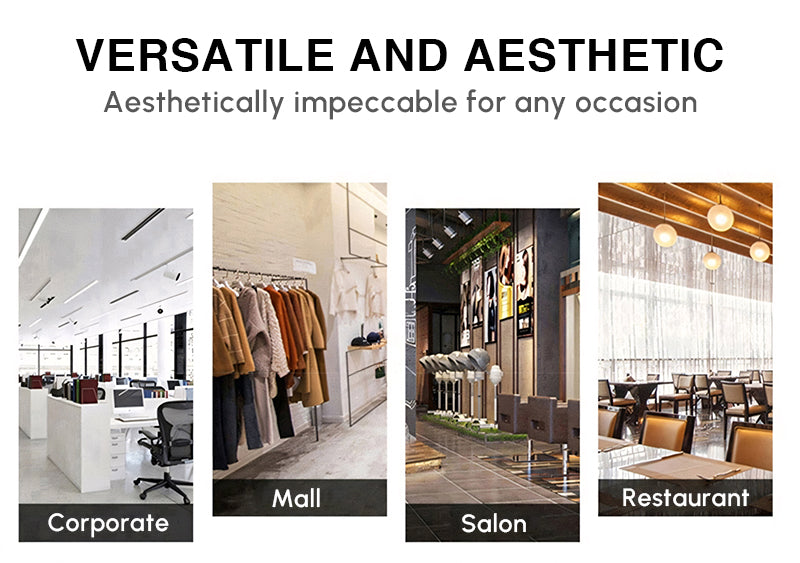 VERSATILE AND AESTHETIC

Aesthetically impeccable for any occasion

Corporate

Mall

Salon

Restaurant